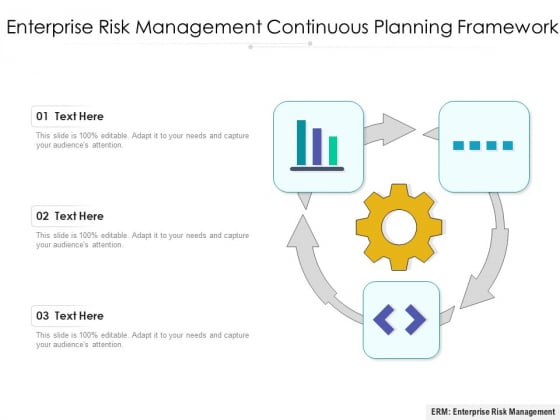 Enterprise Risk Management Continuous Planning Framework

01 Text Here

This slide is 100% editable. Adapt it to your needs and capture your audience's attention.

02 Text Here

This slide is 100% editable. Adapt it to your needs and capture your audience's attention.

03 Text Here

This slide is 100% editable. Adapt it to your needs and capture your audience's attention.

ERM: Enterprise Risk Management